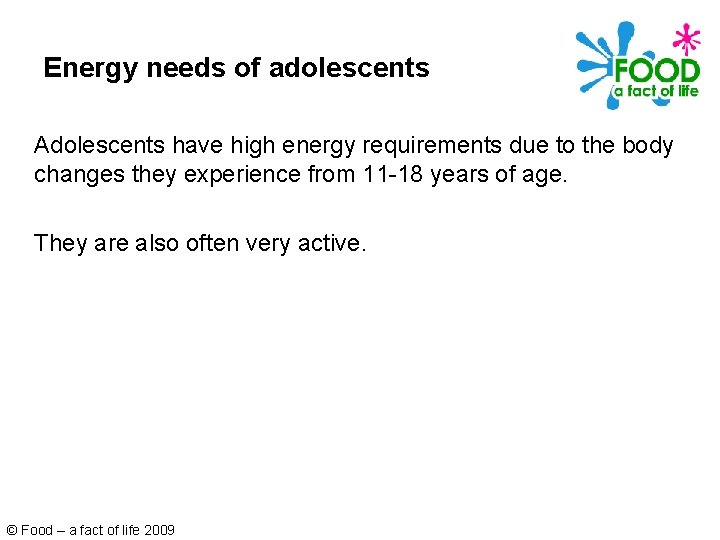 Energy needs of adolescents

FOOD
a fact of life

Adolescents have high energy requirements due to the body changes they experience from 11-18 years of age.

They are also often very active.

© Food – a fact of life 2009